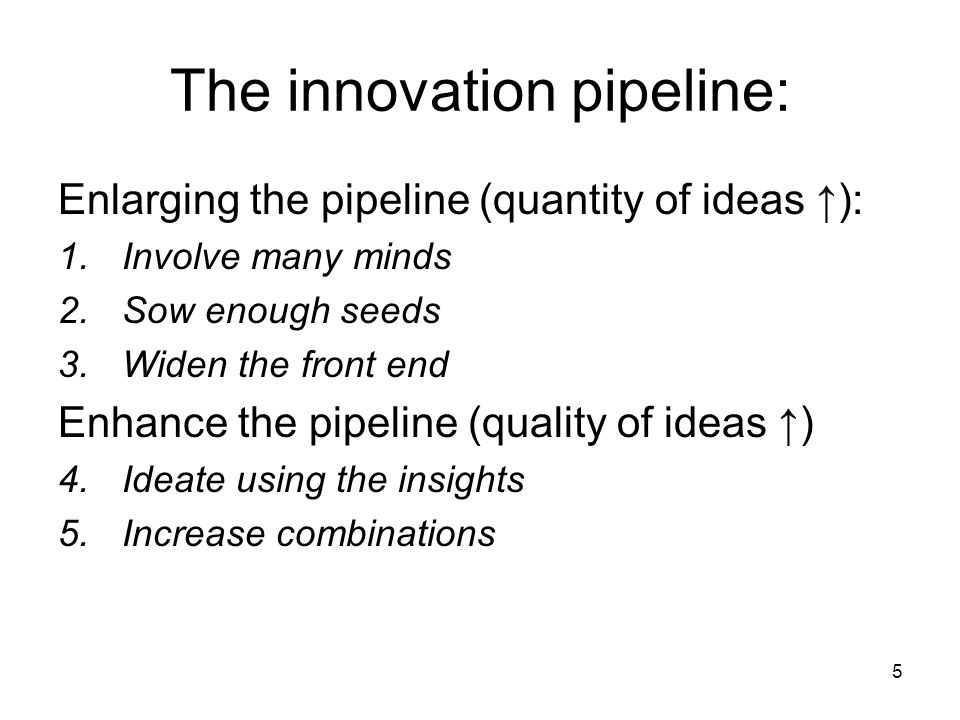 The innovation pipeline:

Enlarging the pipeline (quantity of ideas ↑):

1. Involve many minds
2. Sow enough seeds
3. Widen the front end

Enhance the pipeline (quality of ideas ↑)

4. Ideate using the insights
5. Increase combinations

5